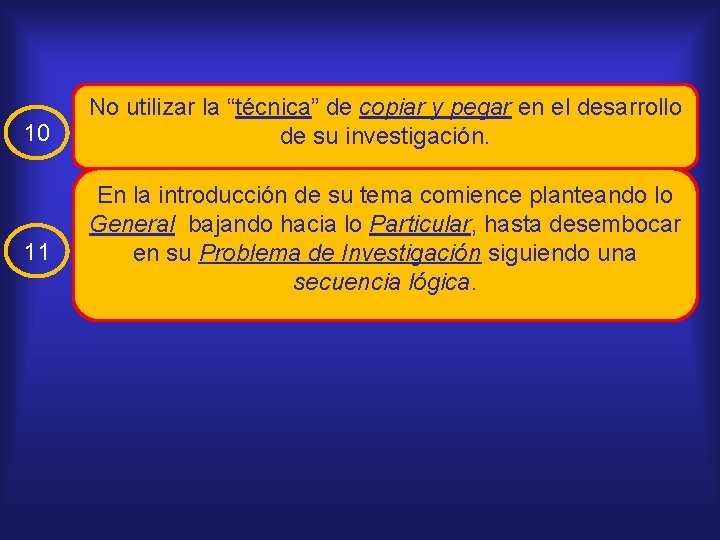 10

No utilizar la “técnica” de copiar y pegar en el desarrollo de su investigación.

11

En la introducción de su tema comience planteando lo General bajando hacia lo Particular, hasta desembocar en su Problema de Investigación siguiendo una secuencia lógica.